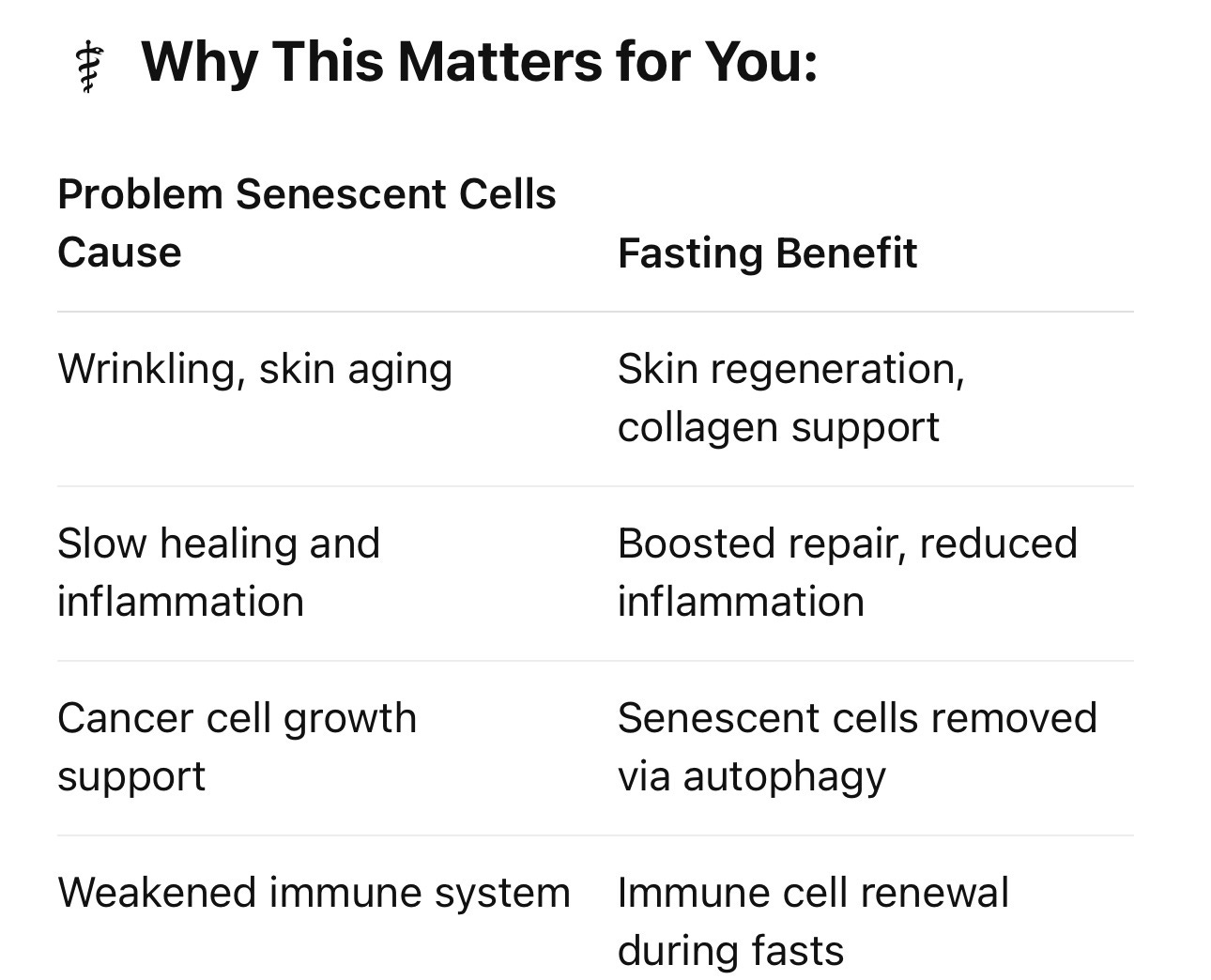 ⚕ Why This Matters for You:

| Problem Senescent Cells Cause | Fasting Benefit |
|---|---|
| Wrinkling, skin aging | Skin regeneration, collagen support |
| Slow healing and inflammation | Boosted repair, reduced inflammation |
| Cancer cell growth support | Senescent cells removed via autophagy |
| Weakened immune system | Immune cell renewal during fasts |